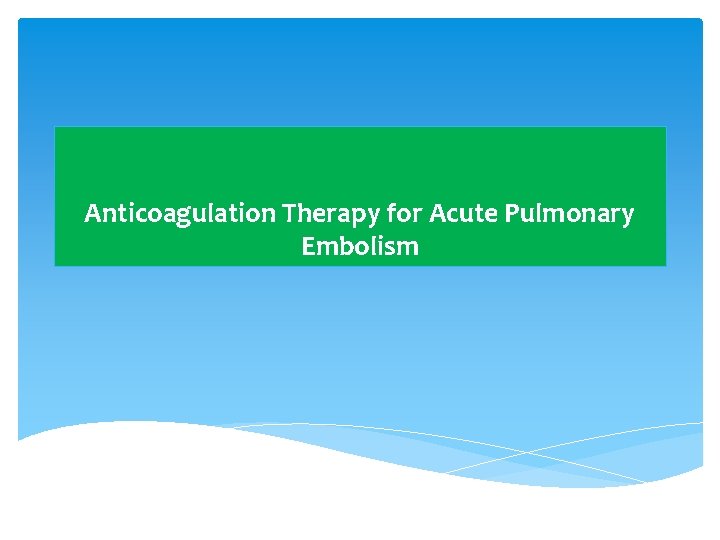 Anticoagulation Therapy for Acute Pulmonary Embolism